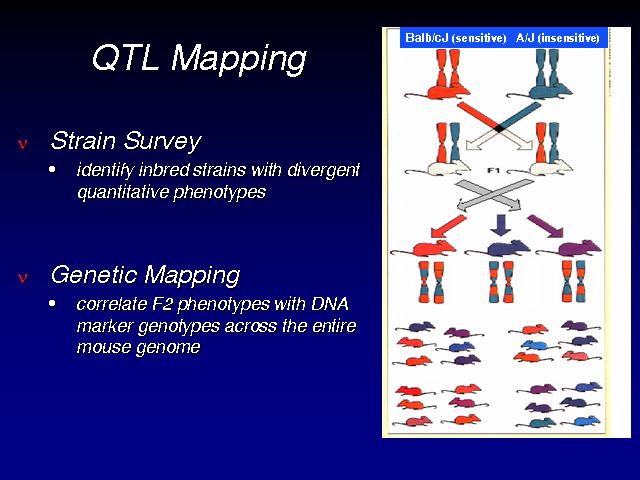 QTL Mapping

ν Strain Survey
• identify inbred strains with divergent quantitative phenotypes

ν Genetic Mapping
• correlate F2 phenotypes with DNA marker genotypes across the entire mouse genome

Balb/cJ (sensitive) A/J (insensitive)

F1